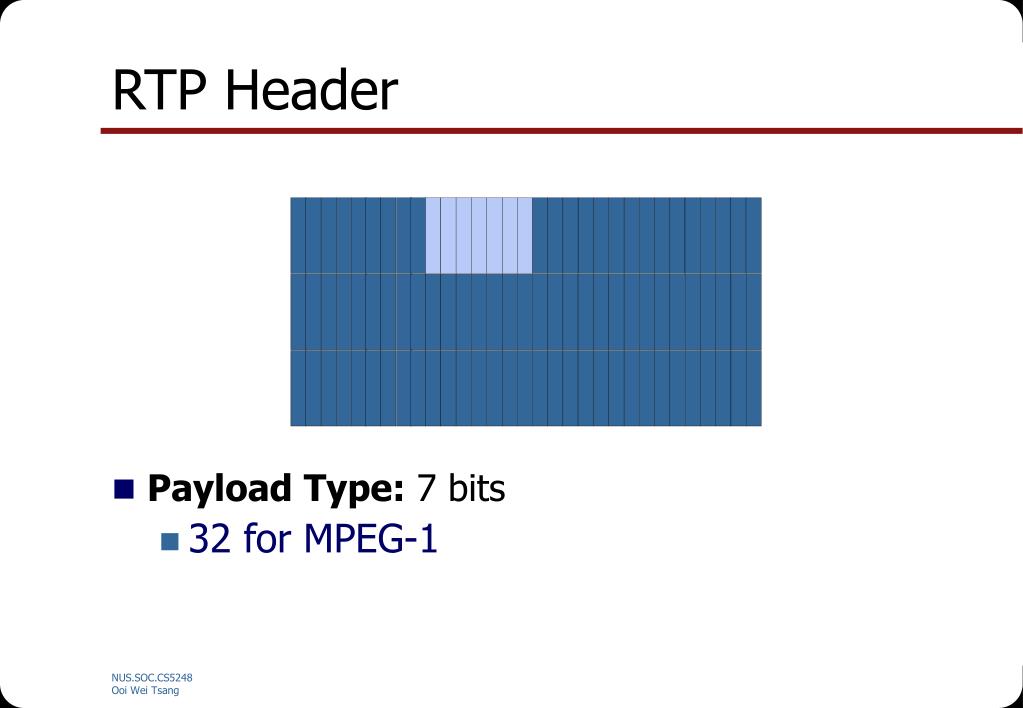 RTP Header

Payload Type: 7 bits

32 for MPEG-1

NUS.SOC.CS5248
Ooi Wei Tsang